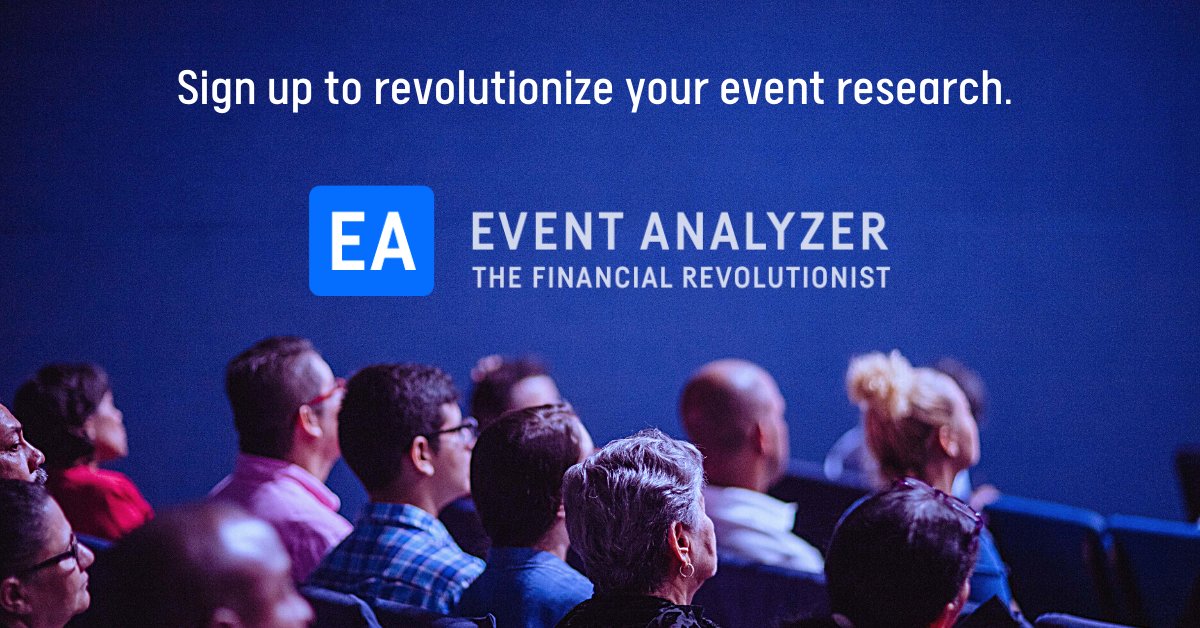 Sign up to revolutionize your event research.

EA

EVENT ANALYZER
THE FINANCIAL REVOLUTIONIST